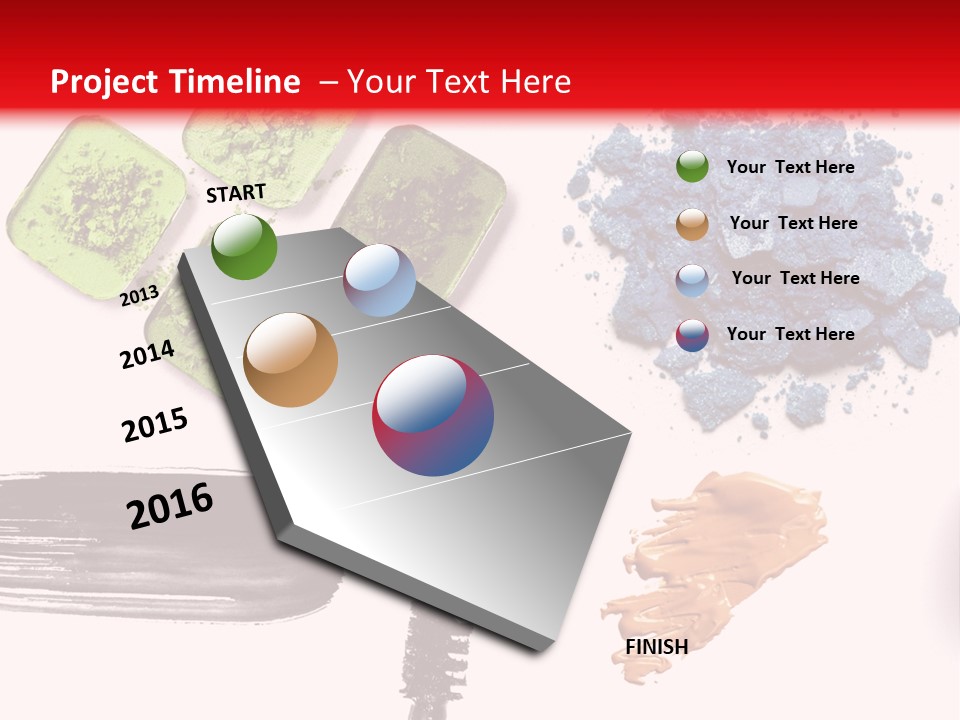 Project Timeline – Your Text Here

START

2013

2014

2015

2016

FINISH

Your Text Here

Your Text Here

Your Text Here

Your Text Here